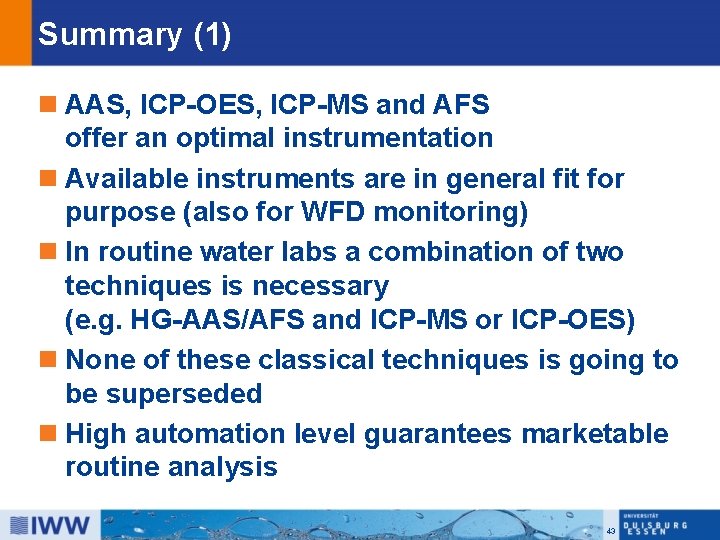 Summary (1)

AAS, ICP-OES, ICP-MS and AFS offer an optimal instrumentation

Available instruments are in general fit for purpose (also for WFD monitoring)

In routine water labs a combination of two techniques is necessary (e.g. HG-AAS/AFS and ICP-MS or ICP-OES)

None of these classical techniques is going to be superseded

High automation level guarantees marketable routine analysis

IWW

43

UNIVERSITÄT DUISBURG ESSEN